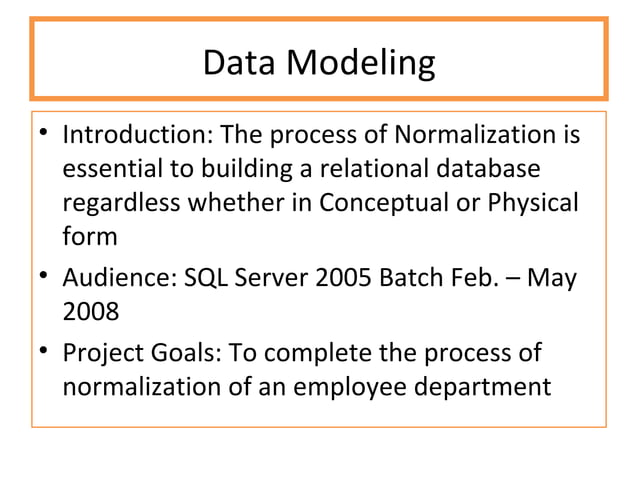 Data Modeling

• Introduction: The process of Normalization is essential to building a relational database regardless whether in Conceptual or Physical form

• Audience: SQL Server 2005 Batch Feb. – May 2008

• Project Goals: To complete the process of normalization of an employee department